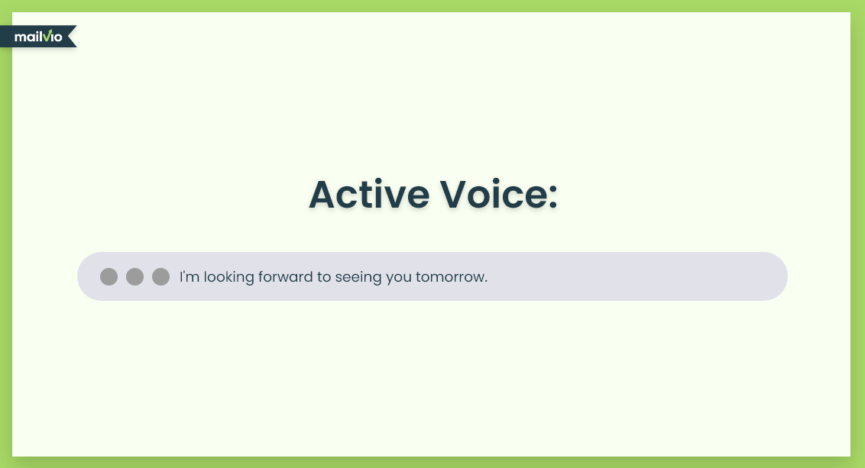 mailvio

Active Voice:

I'm looking forward to seeing you tomorrow.